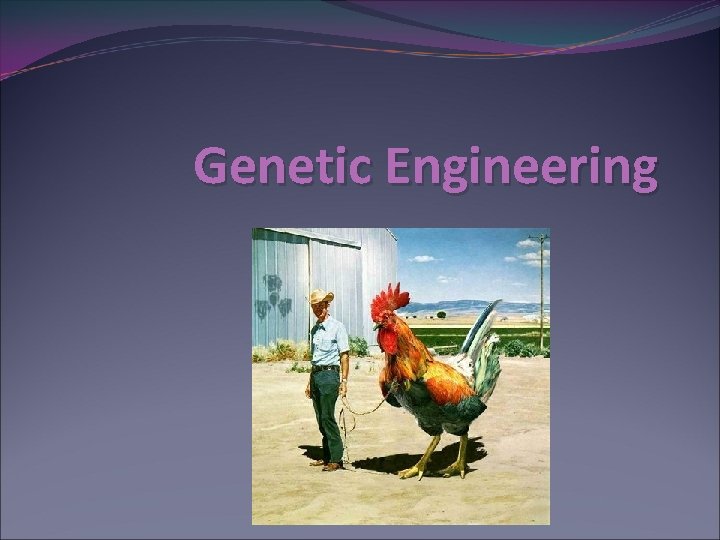 Genetic Engineering